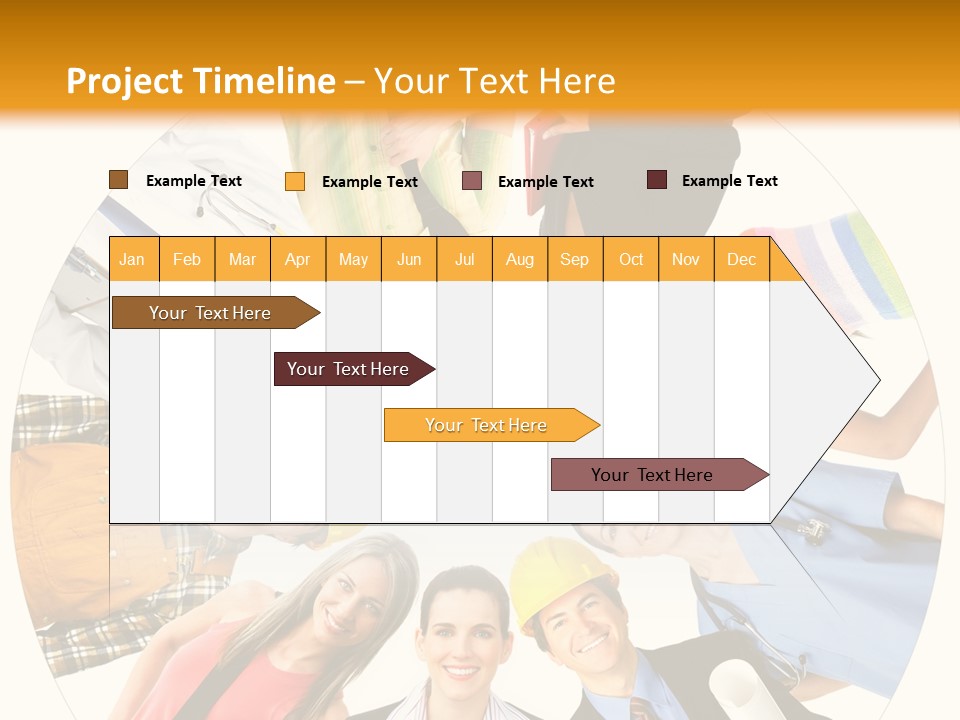 Project Timeline – Your Text Here

Example Text
Example Text
Example Text
Example Text

| Jan | Feb | Mar | Apr | May | Jun | Jul | Aug | Sep | Oct | Nov | Dec |
|---|---|---|---|---|---|---|---|---|---|---|---|

Your Text Here

Your Text Here

Your Text Here

Your Text Here